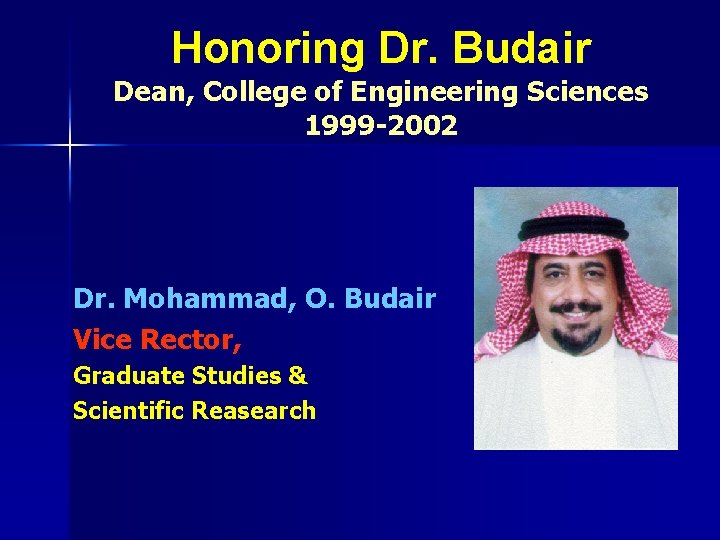 Honoring Dr. Budair
Dean, College of Engineering Sciences
1999-2002

Dr. Mohammad, O. Budair
Vice Rector,
Graduate Studies &
Scientific Reasearch